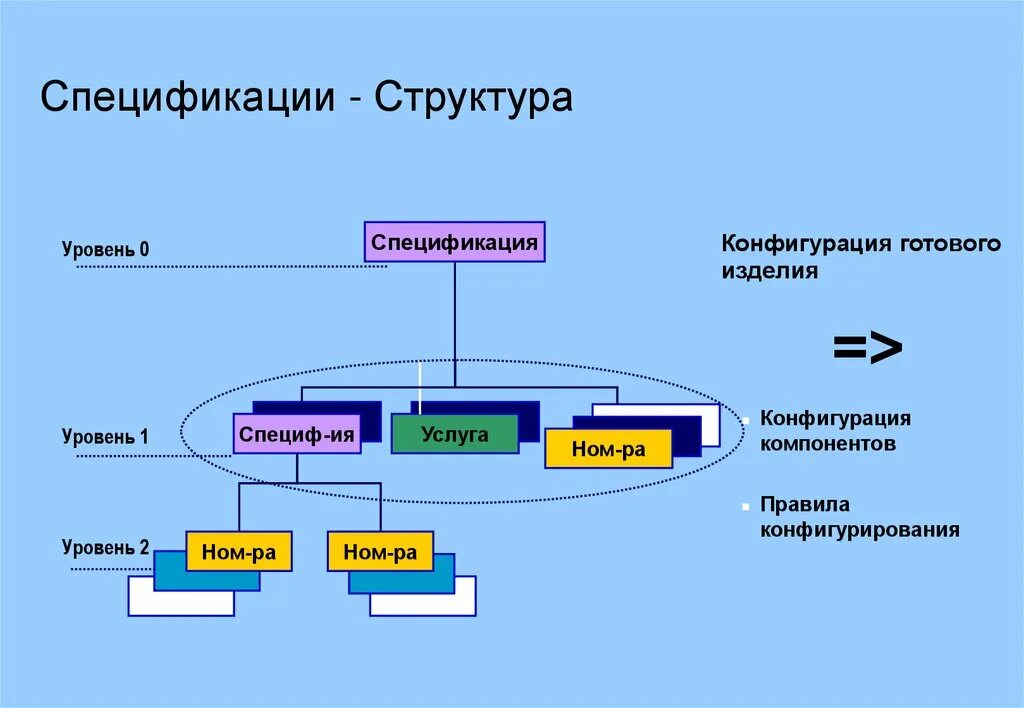 Спецификации - Структура

Уровень 0

Спецификация

Конфигурация готового изделия

=>

Уровень 1

Специф-ия

Услуга

Ном-ра

Конфигурация компонентов

Правила конфигурирования

Уровень 2

Ном-ра

Ном-ра